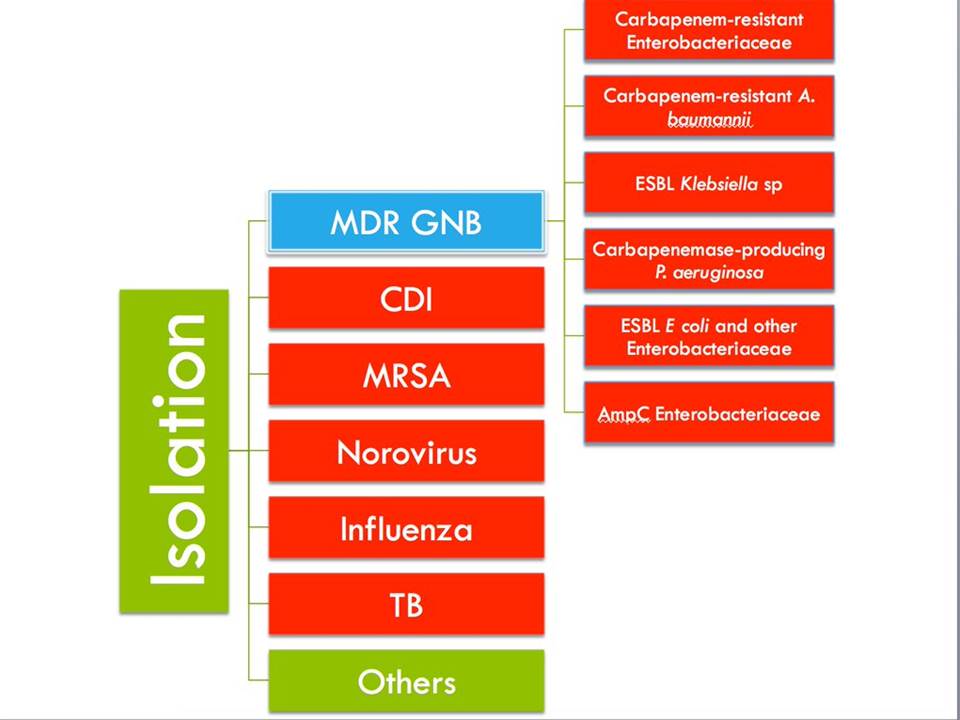 Isolation

MDR GNB

CDI

MRSA

Norovirus

Influenza

TB

Others

Carbapenem-resistant Enterobacteriaceae

Carbapenem-resistant A. baumannii

ESBL Klebsiella sp

Carbapenemase-producing P. aeruginosa

ESBL E coli and other Enterobacteriaceae

AmpC Enterobacteriaceae